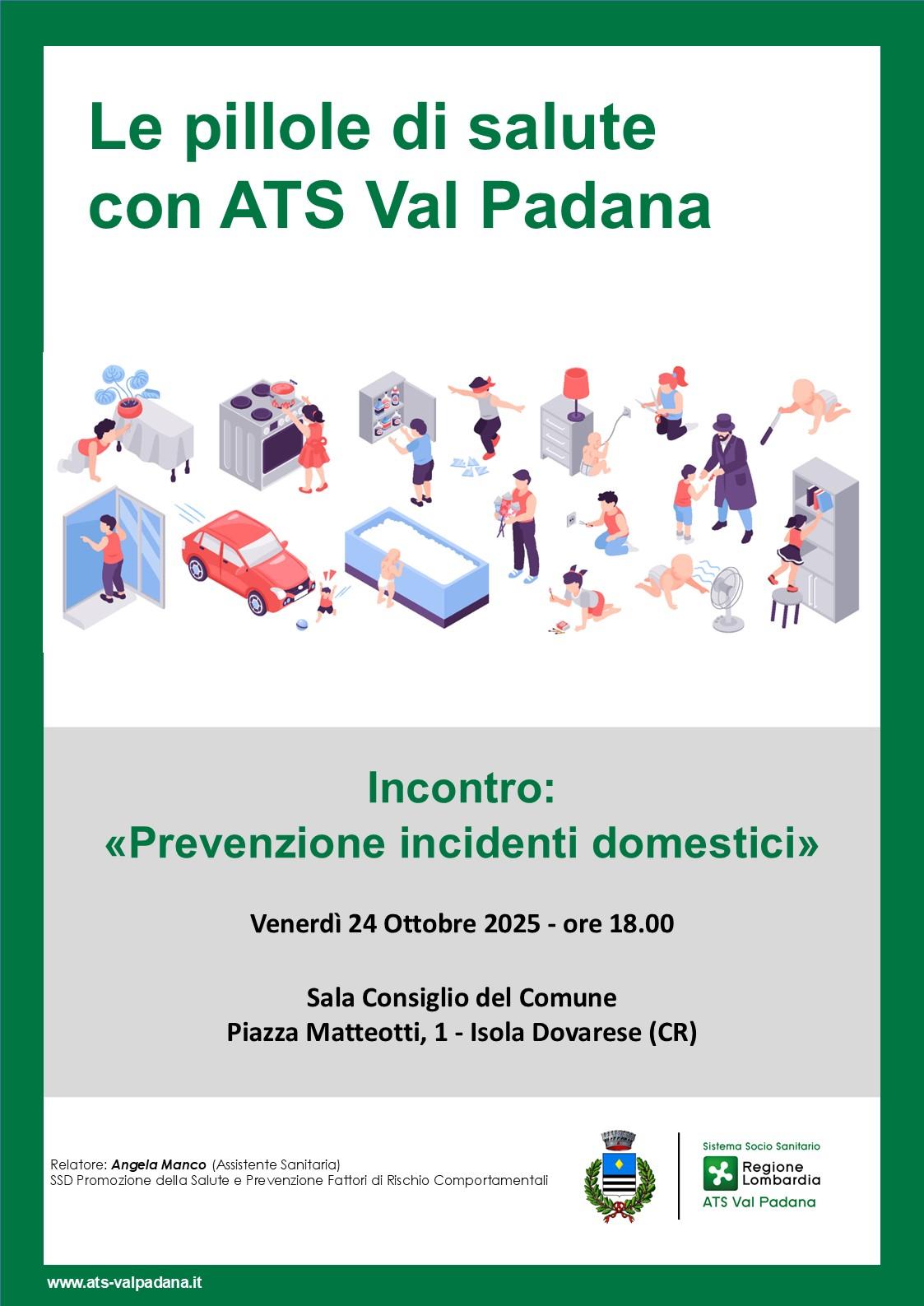 Le pillole di salute con ATS Val Padana

Incontro:
«Prevenzione incidenti domestici»

Venerdì 24 Ottobre 2025 - ore 18.00

Sala Consiglio del Comune
Piazza Matteotti, 1 - Isola Dovarese (CR)

Relatore: Angela Manco (Assistente Sanitaria)
SSD Promozione della Salute e Prevenzione Fattori di Rischio Comportamentali

Sistema Socio Sanitario
Regione Lombardia
ATS Val Padana

www.ats-valpadana.it